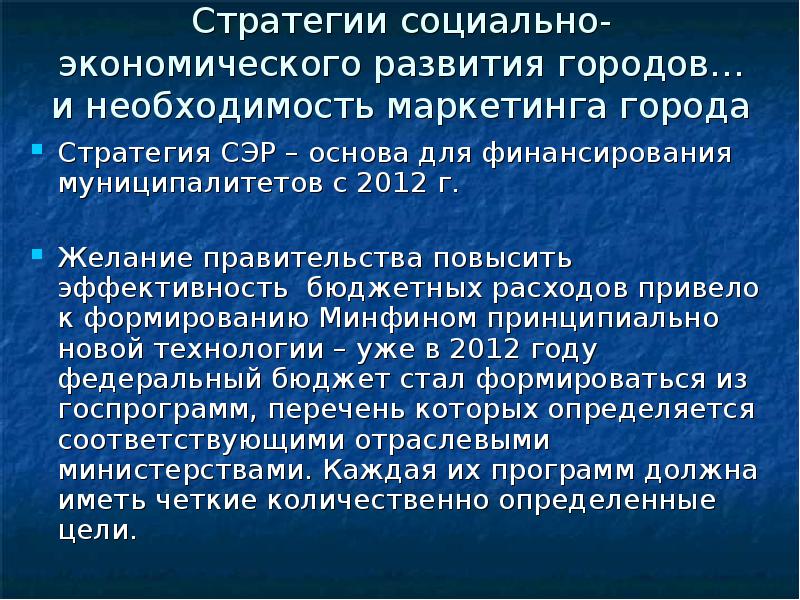 Стратегии социально-экономического развития городов… и необходимость маркетинга города

Стратегия СЭР – основа для финансирования муниципалитетов с 2012 г.

Желание правительства повысить эффективность бюджетных расходов привело к формированию Минфином принципиально новой технологии – уже в 2012 году федеральный бюджет стал формироваться из госпрограмм, перечень которых определяется соответствующими отраслевыми министерствами. Каждая их программ должна иметь четкие количественно определенные цели.